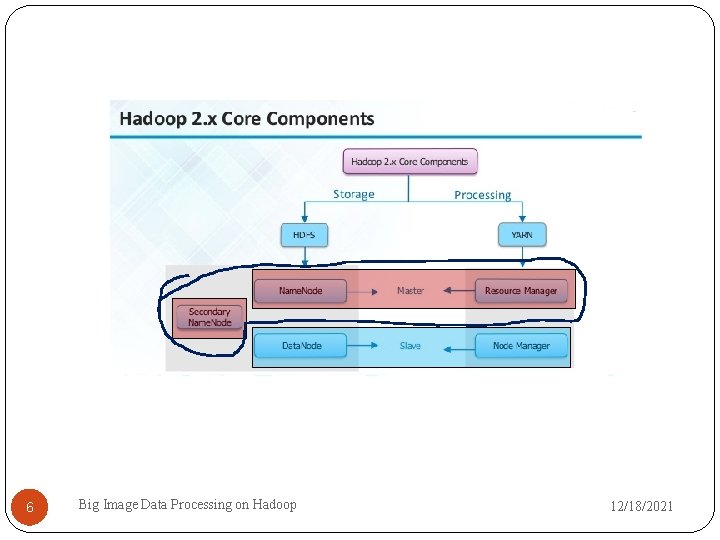 Hadoop 2.x Core Components

Hadoop 2.x Core Components

Storage

Processing

HDFS

YARN

NameNode

Master

Resource Manager

Secondary NameNode

DataNode

Slave

Node Manager

6

Big Image Data Processing on Hadoop

12/18/2021